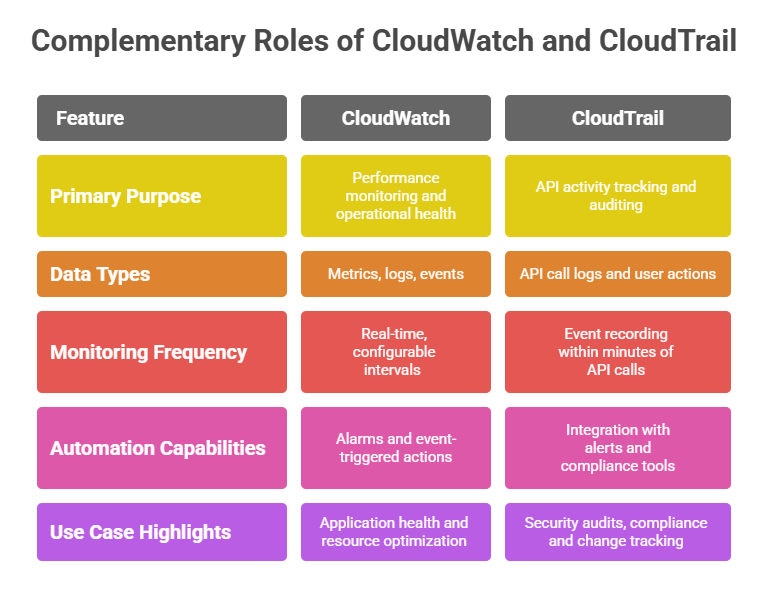 Complementary Roles of CloudWatch and CloudTrail

| Feature | CloudWatch | CloudTrail |
|---|---|---|
| Primary Purpose | Performance monitoring and operational health | API activity tracking and auditing |
| Data Types | Metrics, logs, events | API call logs and user actions |
| Monitoring Frequency | Real-time, configurable intervals | Event recording within minutes of API calls |
| Automation Capabilities | Alarms and event-triggered actions | Integration with alerts and compliance tools |
| Use Case Highlights | Application health and resource optimization | Security audits, compliance and change tracking |